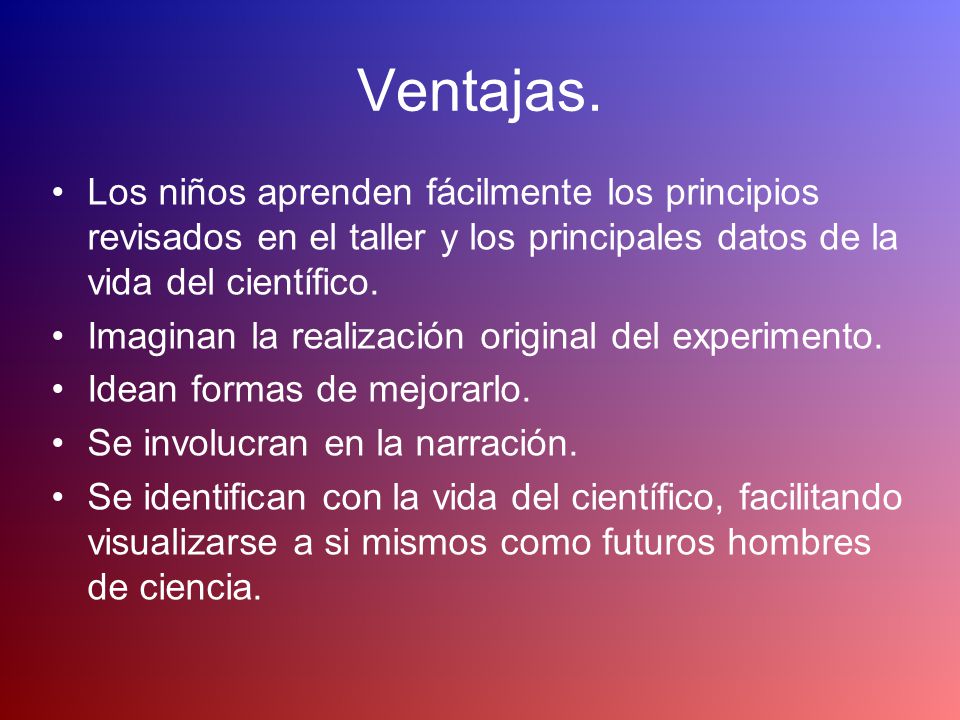 Ventajas.

• Los niños aprenden fácilmente los principios revisados en el taller y los principales datos de la vida del científico.
• Imaginan la realización original del experimento.
• Idean formas de mejorarlo.
• Se involucran en la narración.
• Se identifican con la vida del científico, facilitando visualizarse a si mismos como futuros hombres de ciencia.